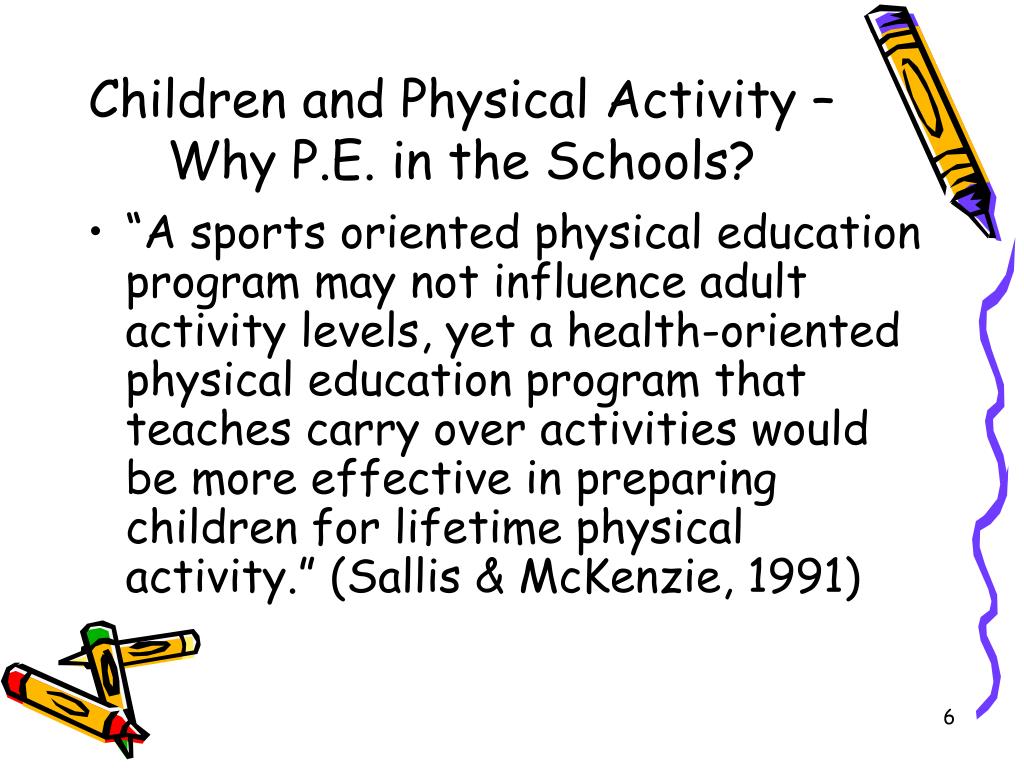 Children and Physical Activity – Why P.E. in the Schools?

• “A sports oriented physical education program may not influence adult activity levels, yet a health-oriented physical education program that teaches carry over activities would be more effective in preparing children for lifetime physical activity.” (Sallis & McKenzie, 1991)

6